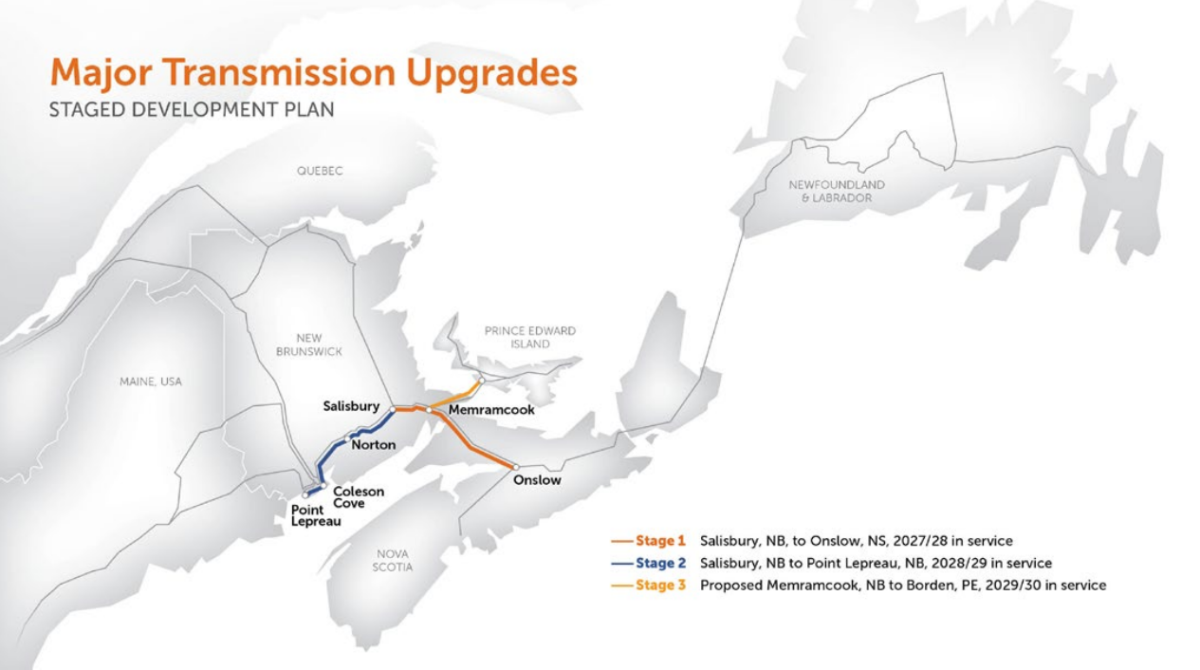 Major Transmission Upgrades
STAGED DEVELOPMENT PLAN

QUEBEC

NEWFOUNDLAND & LABRADOR

NEW BRUNSWICK

PRINCE EDWARD ISLAND

MAINE, USA

Salisbury

Memramcook

Norton

Onslow

Coleson Cove

Point Lepreau

NOVA SCOTIA

Stage 1 Salisbury, NB, to Onslow, NS, 2027/28 in service
Stage 2 Salisbury, NB to Point Lepreau, NB, 2028/29 in service
Stage 3 Proposed Memramcook, NB to Borden, PE, 2029/30 in service